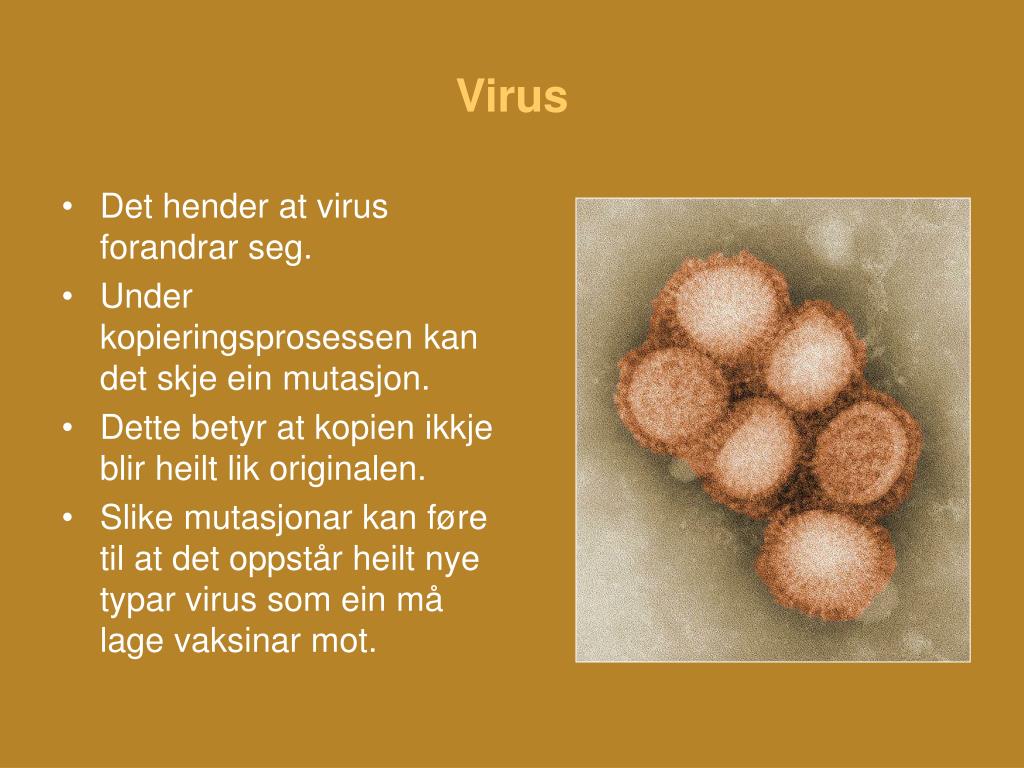 Virus

• Det hender at virus forandrar seg.
• Under kopieringsprosessen kan det skje ein mutasjon.
• Dette betyr at kopien ikkje blir heilt lik originalen.
• Slike mutasjonar kan føre til at det oppstår heilt nye typar virus som ein må lage vaksinar mot.